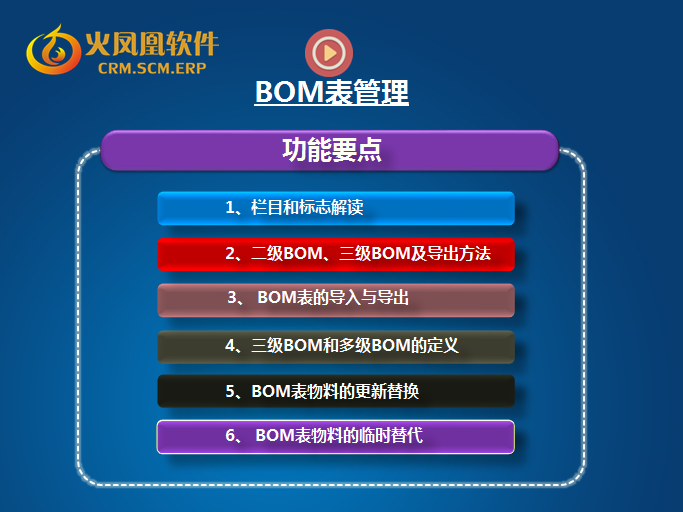 火凤凰软件
CRM.SCM.ERP

BOM表管理

功能要点

1、栏目和标志解读

2、二级BOM、三级BOM及导出方法

3、 BOM表的导入与导出

4、三级BOM和多级BOM的定义

5、BOM表物料的更新替换

6、 BOM表物料的临时替代